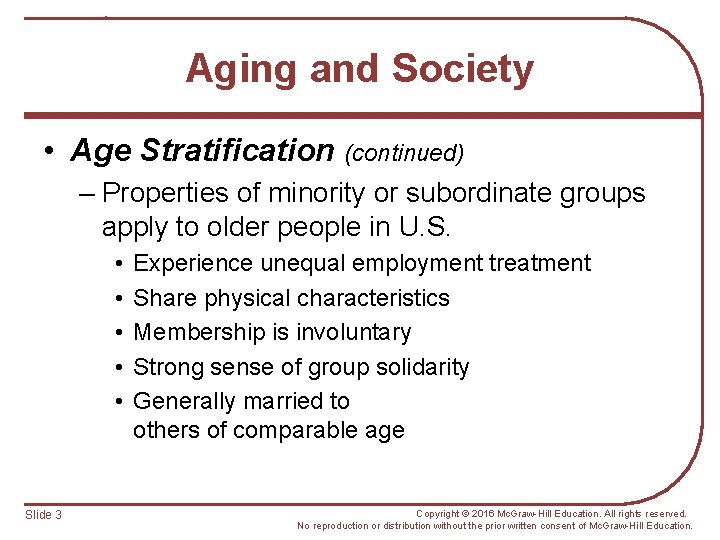 Aging and Society

• Age Stratification (continued)

– Properties of minority or subordinate groups apply to older people in U.S.

• Experience unequal employment treatment
• Share physical characteristics
• Membership is involuntary
• Strong sense of group solidarity
• Generally married to others of comparable age

Slide 3

Copyright © 2016 McGraw-Hill Education. All rights reserved. No reproduction or distribution without the prior written consent of McGraw-Hill Education.